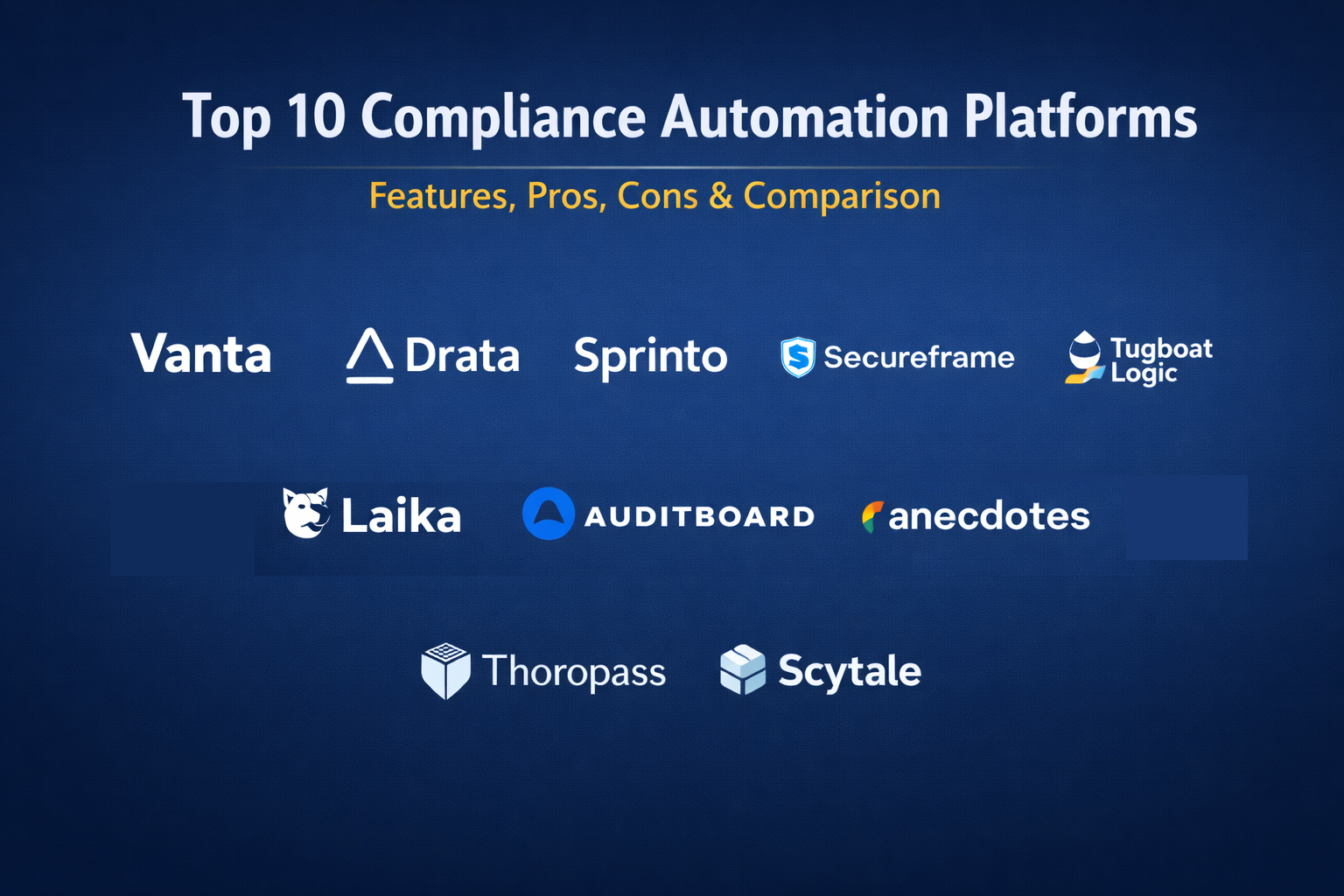 Top 10 Compliance Automation Platforms

Features, Pros, Cons & Comparison

Vanta Drata Sprinto Secureframe Tugboat Logic

Laika AUDITBOARD anecdotes

Thoropass Scytale